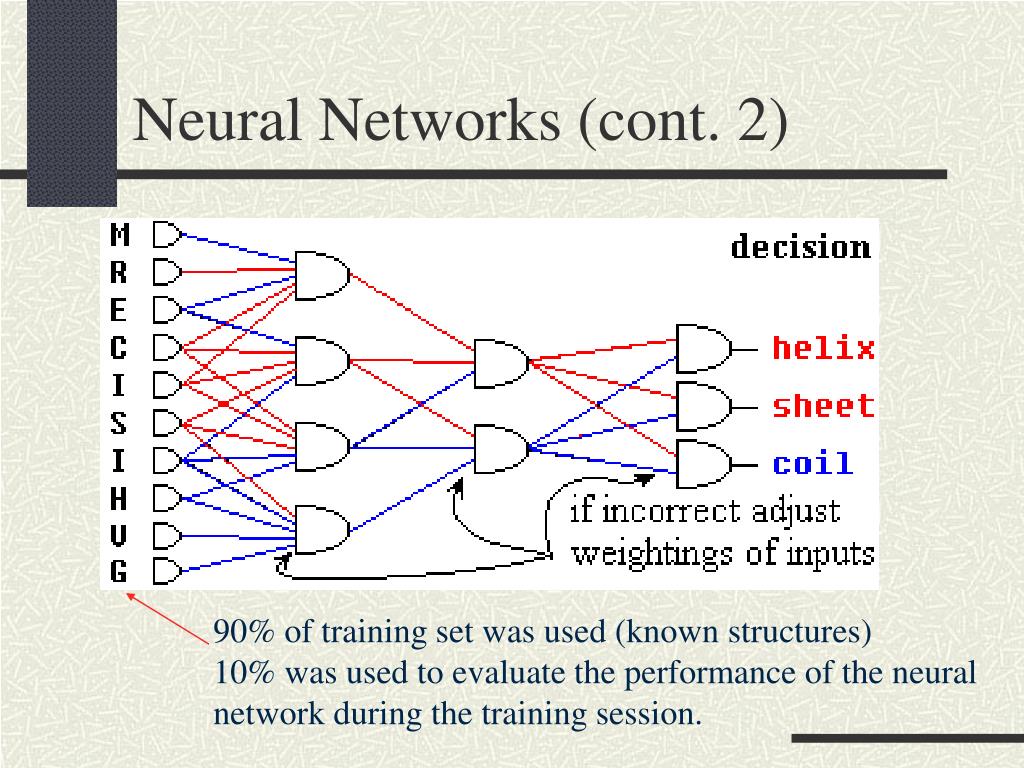 Neural Networks (cont. 2)

M
R
E
C
I
S
I
H
V
G

decision

helix
sheet
coil

if incorrect adjust weightings of inputs

90% of training set was used (known structures)
10% was used to evaluate the performance of the neural network during the training session.